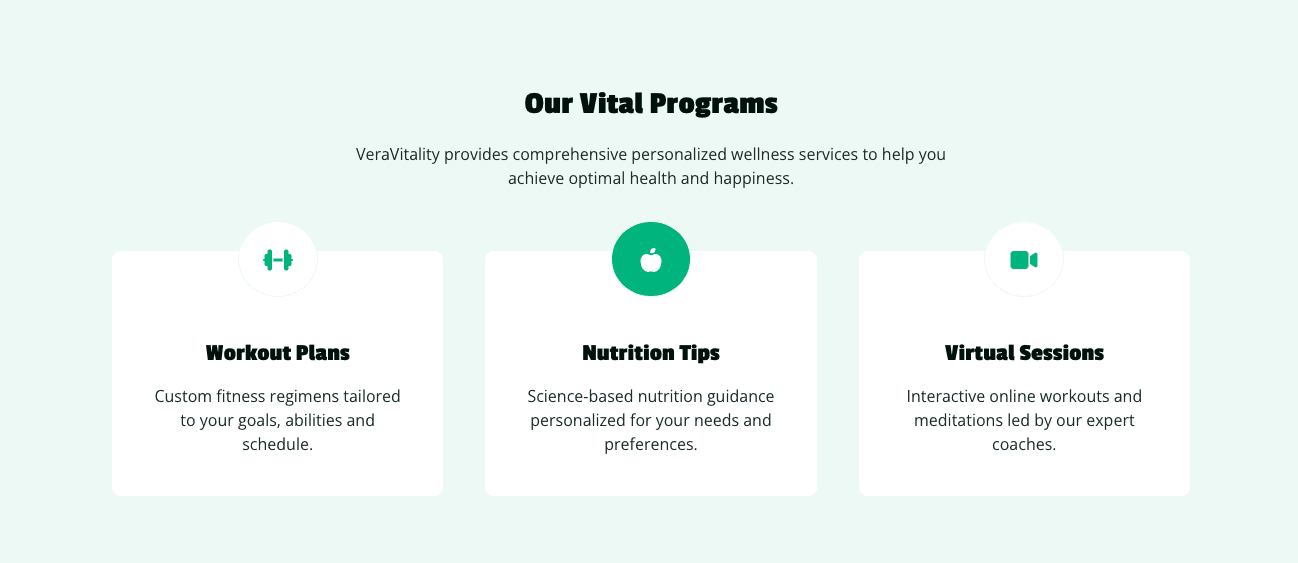 Our Vital Programs

VeraVitality provides comprehensive personalized wellness services to help you achieve optimal health and happiness.

Workout Plans

Custom fitness regimens tailored to your goals, abilities and schedule.

Nutrition Tips

Science-based nutrition guidance personalized for your needs and preferences.

Virtual Sessions

Interactive online workouts and meditations led by our expert coaches.